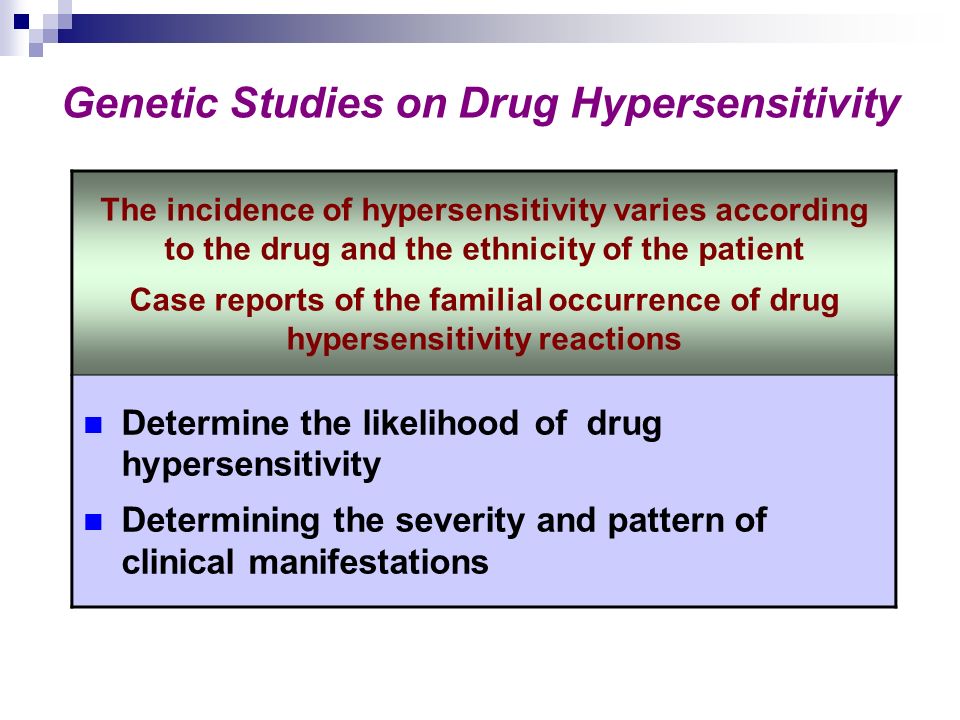 Genetic Studies on Drug Hypersensitivity

The incidence of hypersensitivity varies according to the drug and the ethnicity of the patient

Case reports of the familial occurrence of drug hypersensitivity reactions

- Determine the likelihood of drug hypersensitivity
- Determining the severity and pattern of clinical manifestations